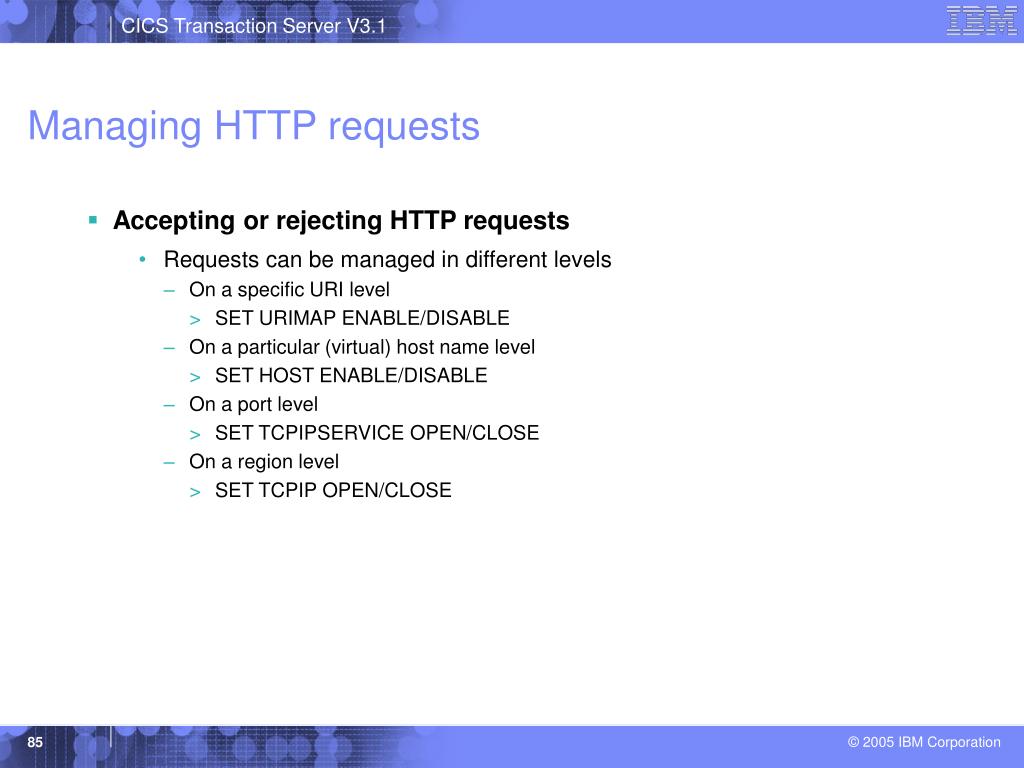 CICS Transaction Server V3.1

IBM

Managing HTTP requests

▪ Accepting or rejecting HTTP requests
• Requests can be managed in different levels
– On a specific URI level
> SET URIMAP ENABLE/DISABLE
– On a particular (virtual) host name level
> SET HOST ENABLE/DISABLE
– On a port level
> SET TCPIPSERVICE OPEN/CLOSE
– On a region level
> SET TCPIP OPEN/CLOSE

85

© 2005 IBM Corporation